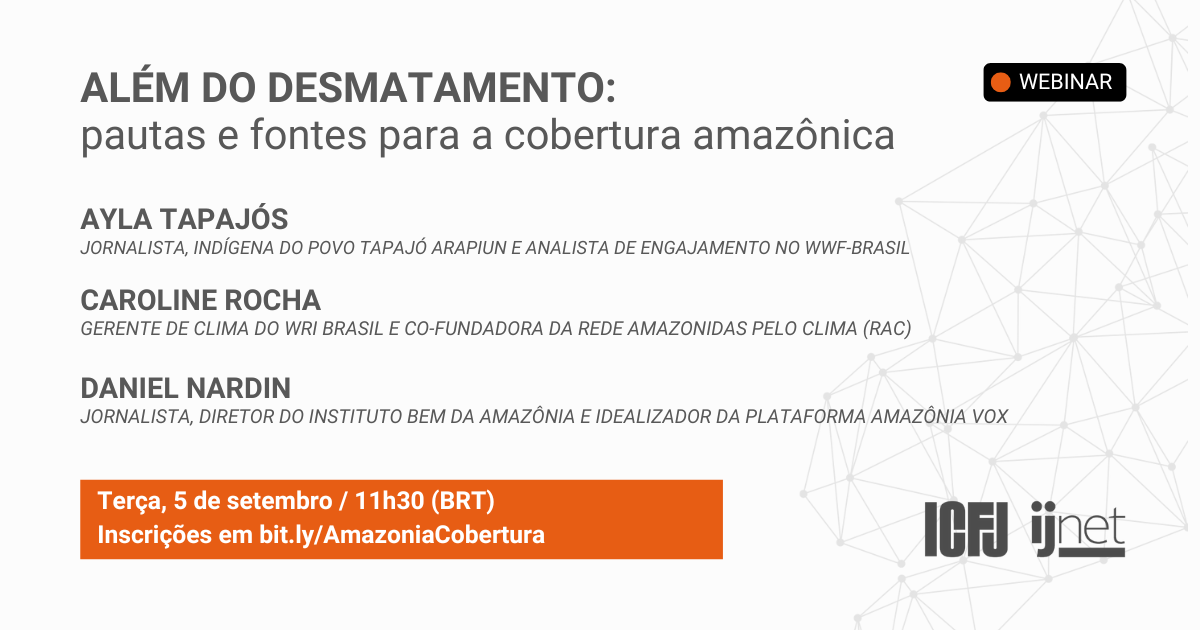 ALÉM DO DESMATAMENTO:
pautas e fontes para a cobertura amazônica

WEBINAR

AYLA TAPAJÓS
JORNALISTA, INDÍGENA DO POVO TAPAJÓ ARAPIUN E ANALISTA DE ENGAJAMENTO NO WWF-BRASIL

CAROLINE ROCHA
GERENTE DE CLIMA DO WRI BRASIL E CO-FUNDADORA DA REDE AMAZONIDAS PELO CLIMA (RAC)

DANIEL NARDIN
JORNALISTA, DIRETOR DO INSTITUTO BEM DA AMAZÔNIA E IDEALIZADOR DA PLATAFORMA AMAZÔNIA VOX

Terça, 5 de setembro / 11h30 (BRT)
Inscrições em bit.ly/AmazoniaCobertura

ICFJ ijnet